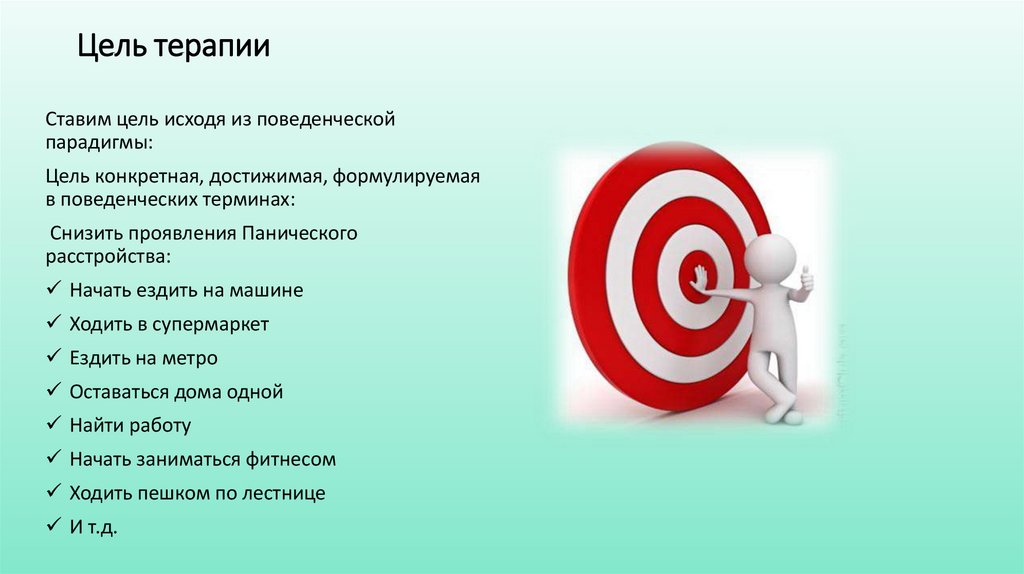 Цель терапии

Ставим цель исходя из поведенческой парадигмы:

Цель конкретная, достижимая, формулируемая в поведенческих терминах:

Снизить проявления Панического расстройства:

✓ Начать ездить на машине
✓ Ходить в супермаркет
✓ Ездить на метро
✓ Оставаться дома одной
✓ Найти работу
✓ Начать заниматься фитнесом
✓ Ходить пешком по лестнице
✓ И т.д.